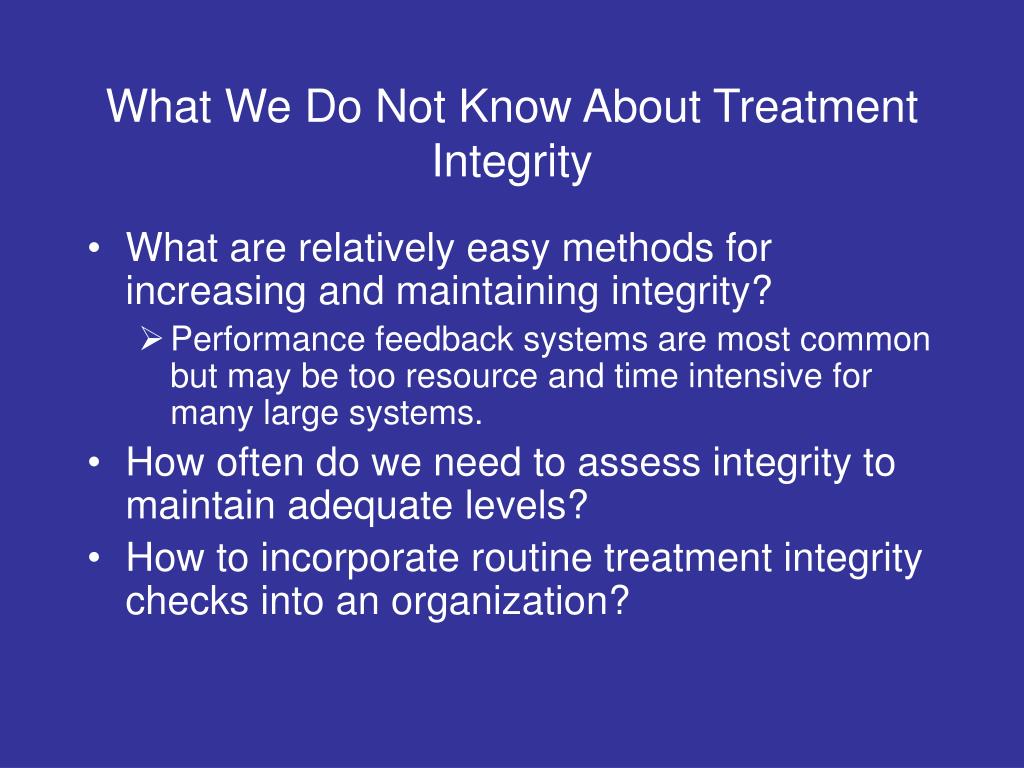 What We Do Not Know About Treatment Integrity

• What are relatively easy methods for increasing and maintaining integrity?
  ➢ Performance feedback systems are most common but may be too resource and time intensive for many large systems.
• How often do we need to assess integrity to maintain adequate levels?
• How to incorporate routine treatment integrity checks into an organization?